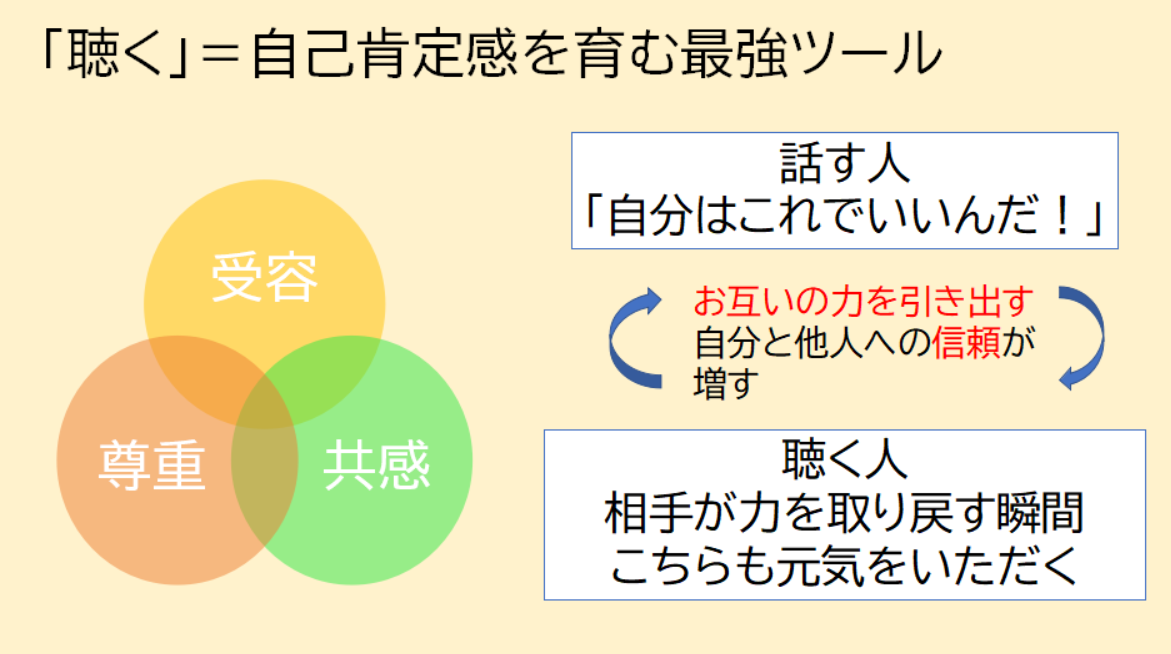 「聴く」＝自己肯定感を育む最強ツール

受容

尊重

共感

話す人
「自分はこれでいいんだ！」

お互いの力を引き出す
自分と他人への信頼が増す

聴く人
相手が力を取り戻す瞬間
こちらも元気をいただく